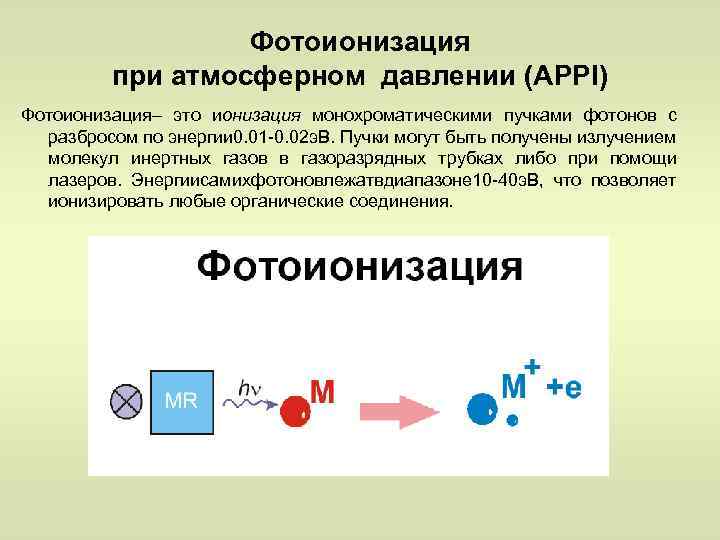 Фотоионизация
при атмосферном давлении (APPI)

Фотоионизация– это ионизация монохроматическими пучками фотонов с разбросом по энергии0.01-0.02эВ. Пучки могут быть получены излучением молекул инертных газов в газоразрядных трубках либо при помощи лазеров. Энергиисамихфотоновлежатвдиапазоне10-40эВ, что позволяет ионизировать любые органические соединения.

Фотоионизация

MR

$h\nu$

M

$M^+$ +e